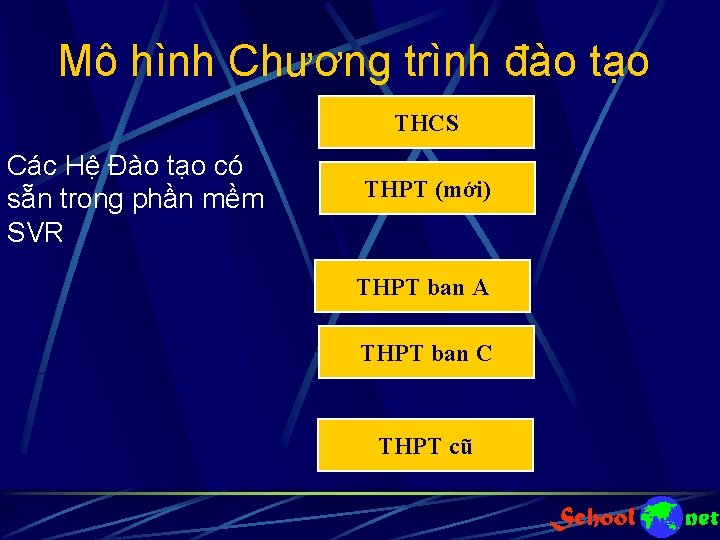 Mô hình Chương trình đào tạo

Các Hệ Đào tạo có sẵn trong phần mềm SVR

THCS

THPT (mới)

THPT ban A

THPT ban C

THPT cũ

School net